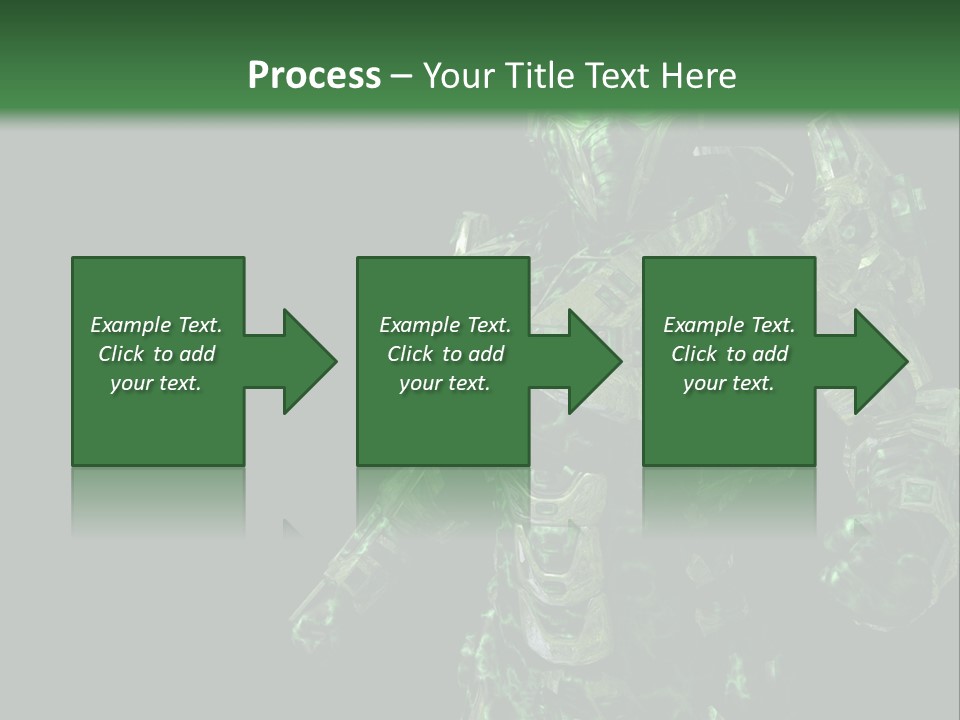 Process – Your Title Text Here

Example Text. Click to add your text.

Example Text. Click to add your text.

Example Text. Click to add your text.